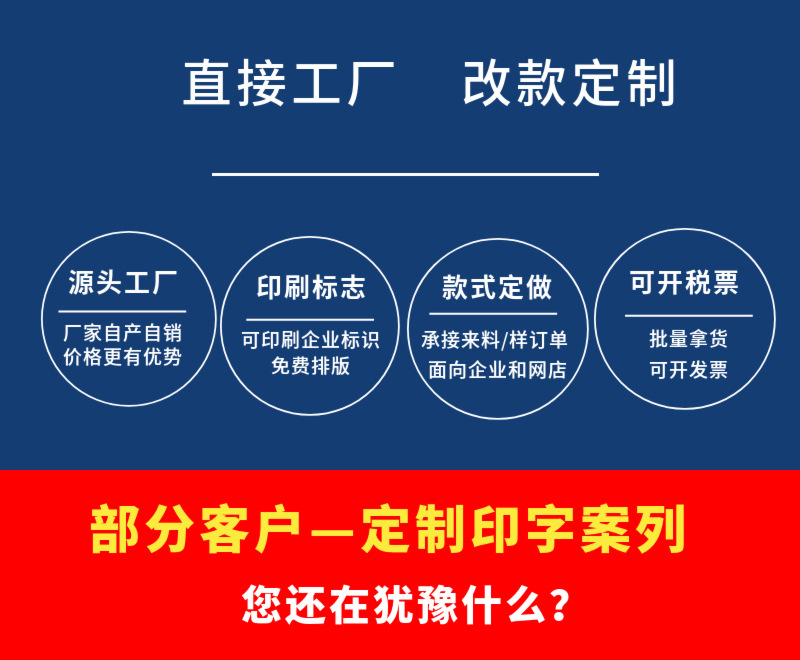 直接工厂　改款定制

源头工厂

厂家自产自销
价格更有优势

印刷标志

可印刷企业标识
免费排版

款式定做

承接来料/样订单
面向企业和网店

可开税票

批量拿货
可开发票

部分客户—定制印字案列

您还在犹豫什么?